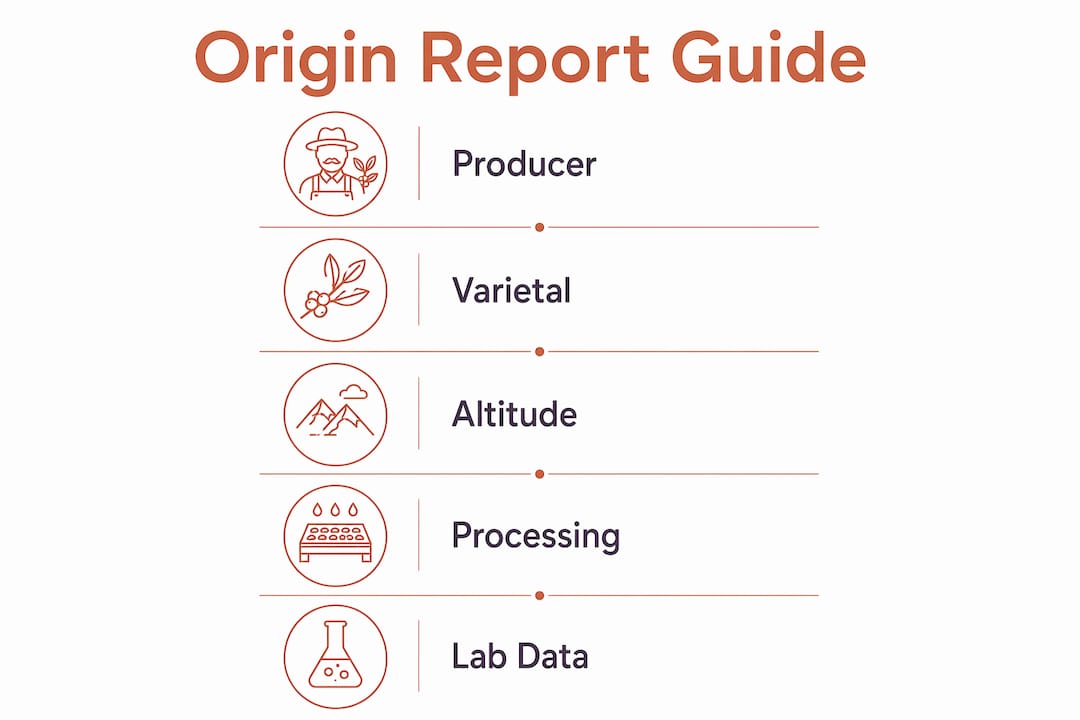 Origin Report Guide

Producer

Varietal

Altitude

Processing

Lab Data